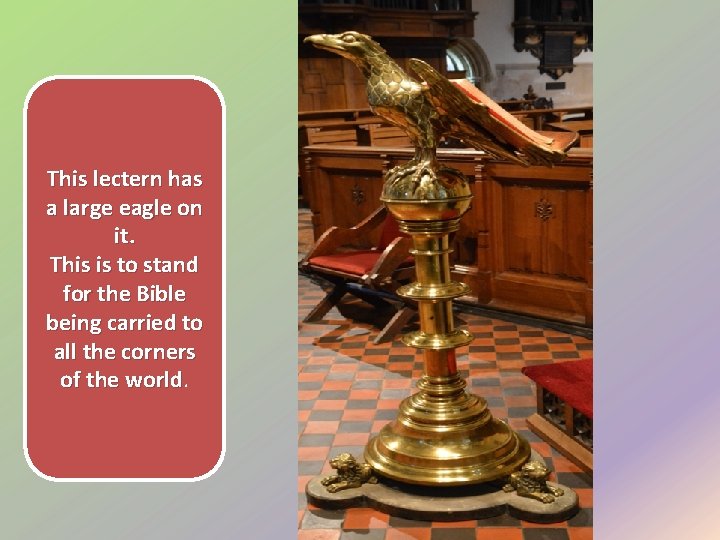 This lectern has a large eagle on it.
This is to stand for the Bible being carried to all the corners of the world.